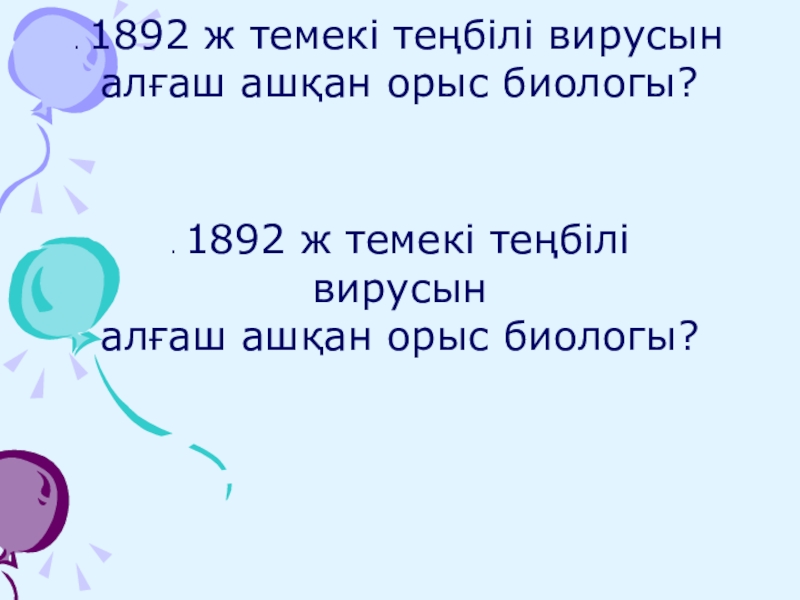 . 1892 ж темекі теңбілі вирусын алғаш ашқан орыс биологы?

. 1892 ж темекі теңбілі вирусын алғаш ашқан орыс биологы?